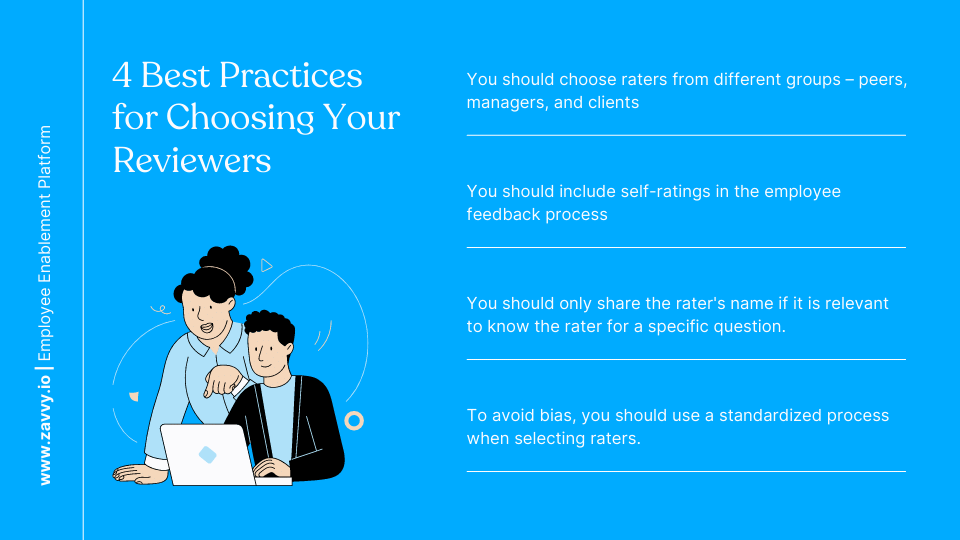 www.zavvy.io | Employee Enablement Platform

4 Best Practices for Choosing Your Reviewers

You should choose raters from different groups – peers, managers, and clients

You should include self-ratings in the employee feedback process

You should only share the rater's name if it is relevant to know the rater for a specific question.

To avoid bias, you should use a standardized process when selecting raters.